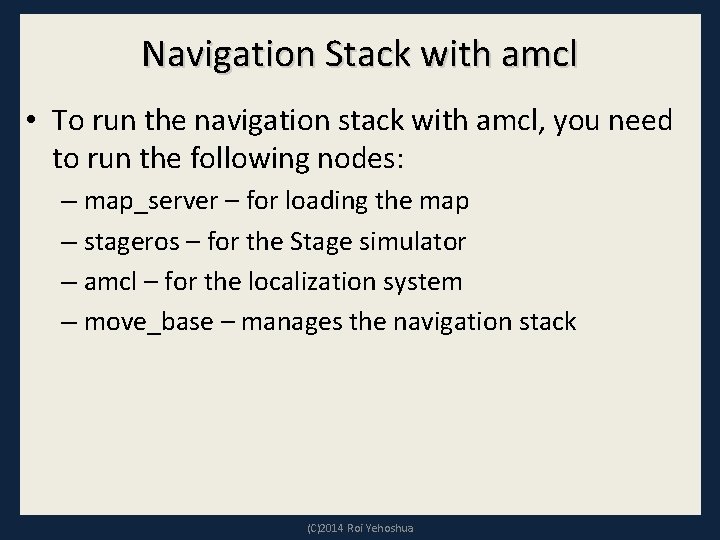 Navigation Stack with amcl

• To run the navigation stack with amcl, you need to run the following nodes:
– map_server – for loading the map
– stageros – for the Stage simulator
– amcl – for the localization system
– move_base – manages the navigation stack

(C)2014 Roi Yehoshua